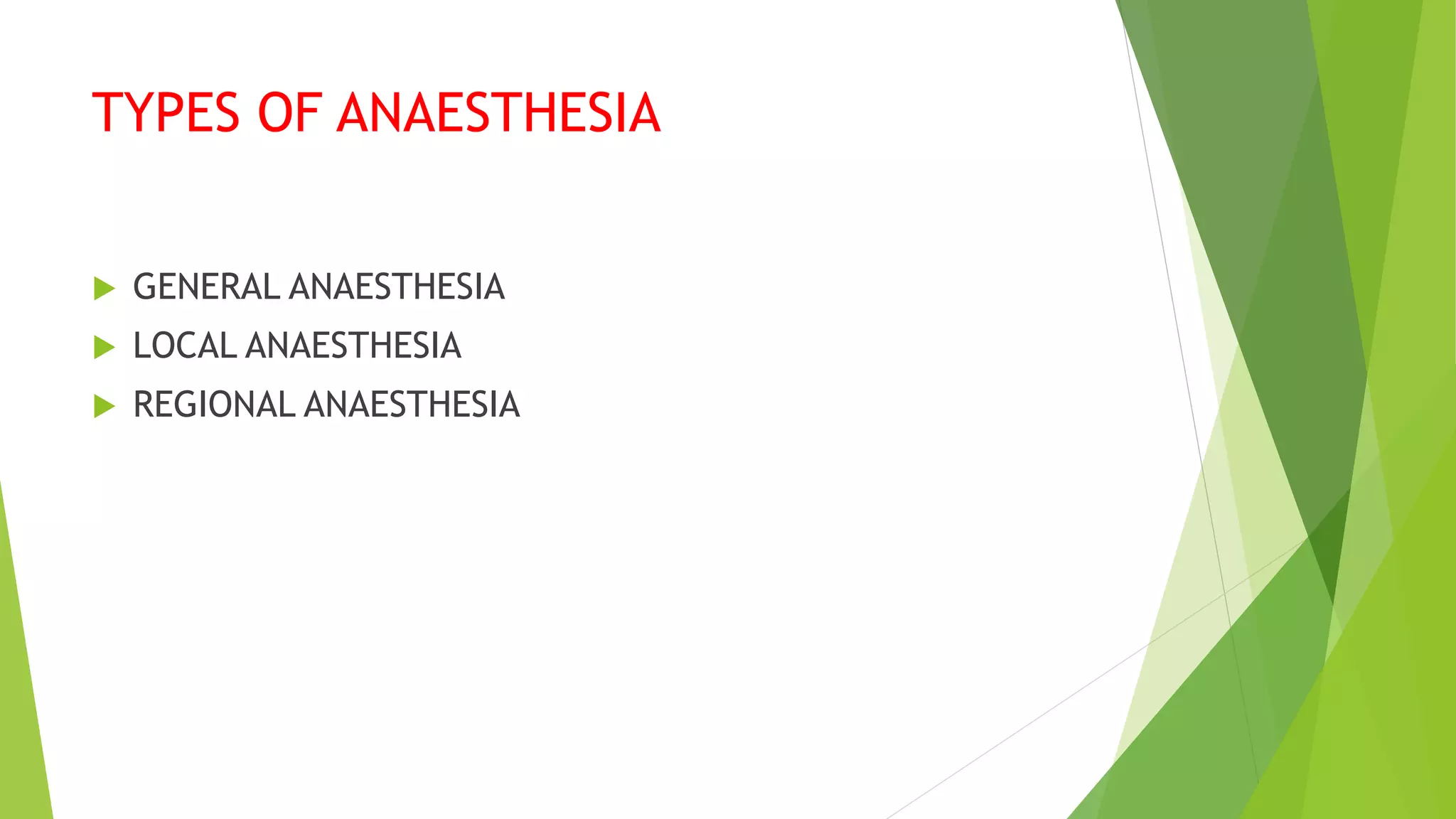 TYPES OF ANAESTHESIA

GENERAL ANAESTHESIA
LOCAL ANAESTHESIA
REGIONAL ANAESTHESIA